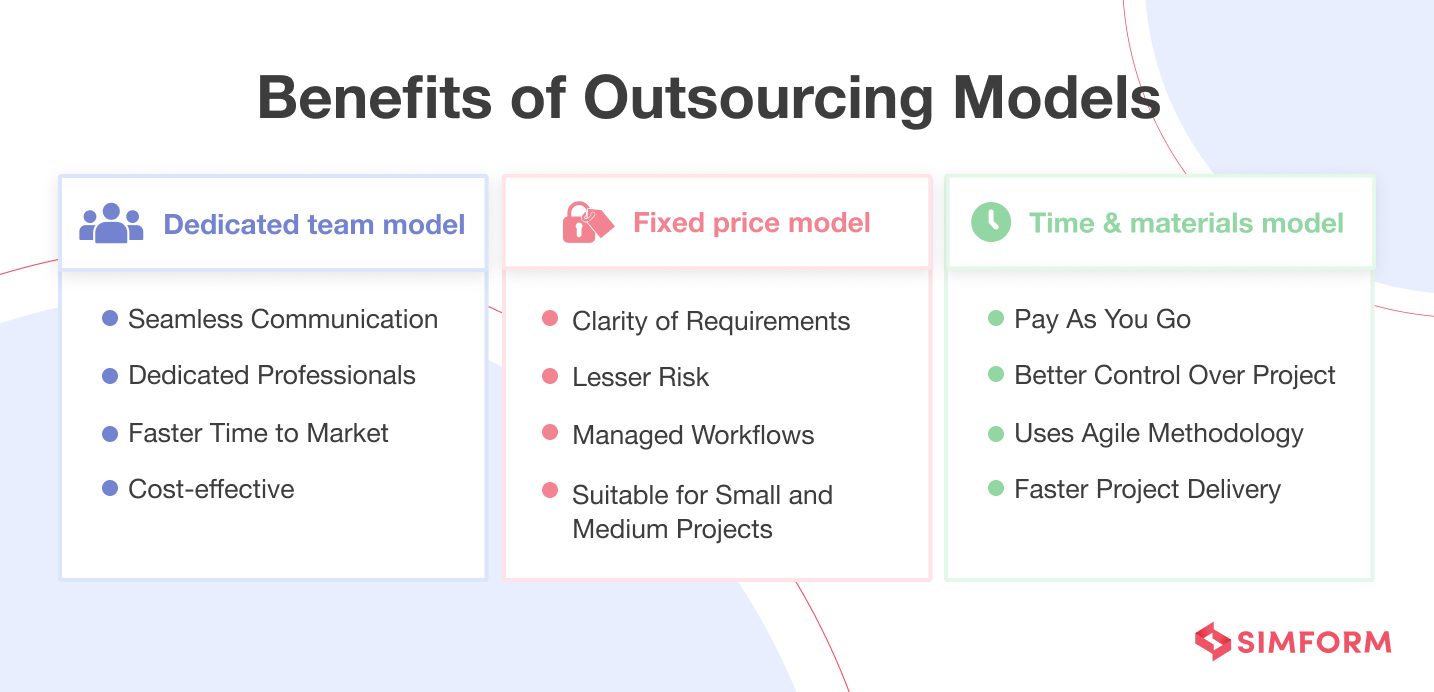 Benefits of Outsourcing Models

Dedicated team model

- Seamless Communication
- Dedicated Professionals
- Faster Time to Market
- Cost-effective

Fixed price model

- Clarity of Requirements
- Lesser Risk
- Managed Workflows
- Suitable for Small and Medium Projects

Time & materials model

- Pay As You Go
- Better Control Over Project
- Uses Agile Methodology
- Faster Project Delivery

SIMFORM